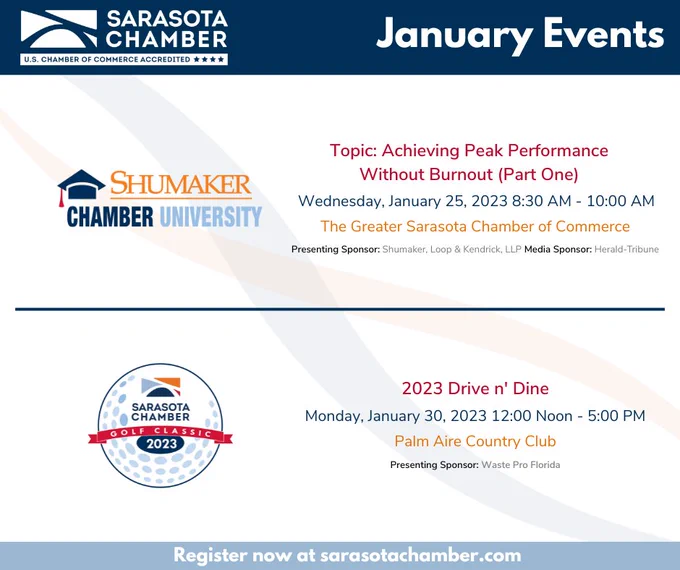 SARASOTA CHAMBER
U.S. CHAMBER OF COMMERCE ACCREDITED ★★★★

January Events

SHUMAKER
CHAMBER UNIVERSITY

Topic: Achieving Peak Performance Without Burnout (Part One)
Wednesday, January 25, 2023 8:30 AM - 10:00 AM
The Greater Sarasota Chamber of Commerce
Presenting Sponsor: Shumaker, Loop & Kendrick, LLP Media Sponsor: Herald-Tribune

SARASOTA CHAMBER
GOLF CLASSIC
2023

2023 Drive n' Dine
Monday, January 30, 2023 12:00 Noon - 5:00 PM
Palm Aire Country Club
Presenting Sponsor: Waste Pro Florida

Register now at sarasotachamber.com